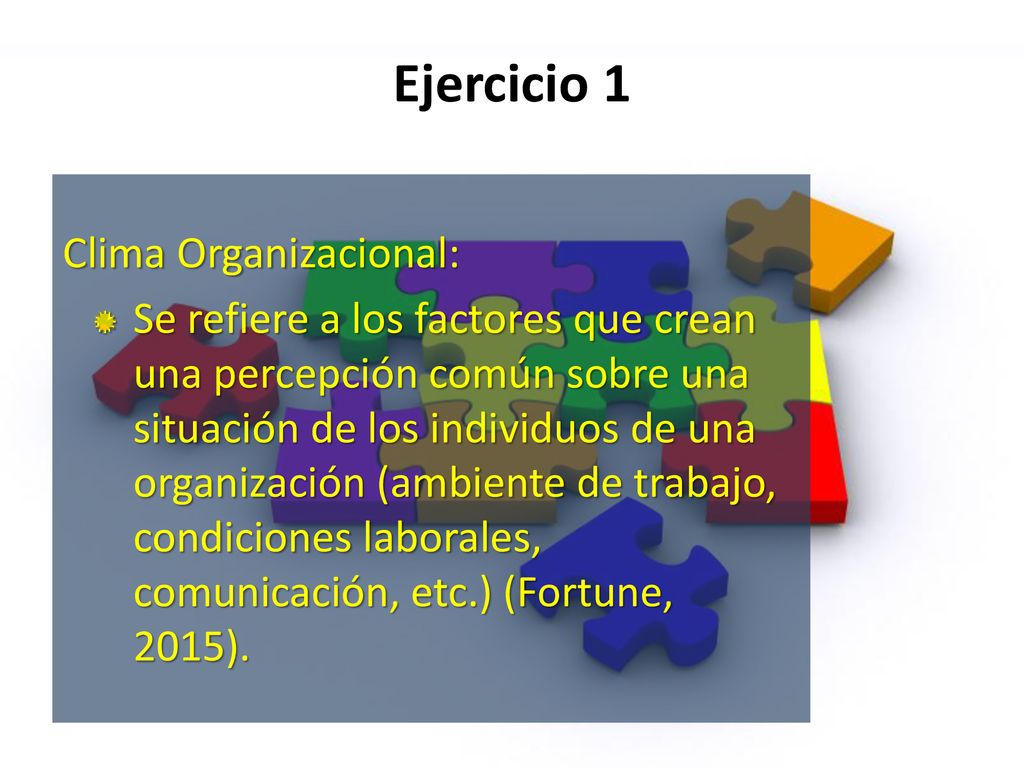 Ejercicio 1

Clima Organizacional:

Se refiere a los factores que crean una percepción común sobre una situación de los individuos de una organización (ambiente de trabajo, condiciones laborales, comunicación, etc.) (Fortune, 2015).